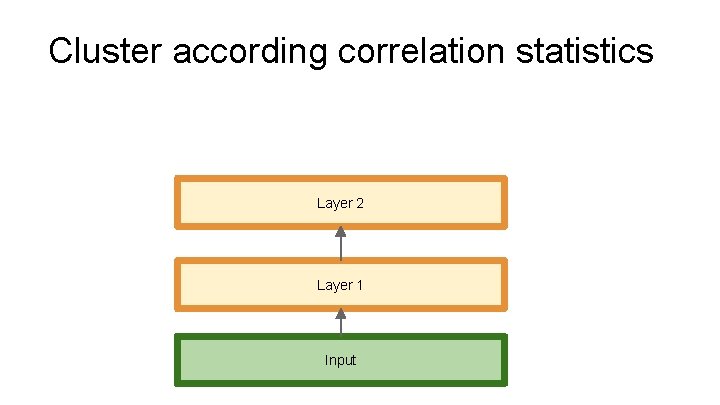 Cluster according correlation statistics

Layer 2

Layer 1

Input